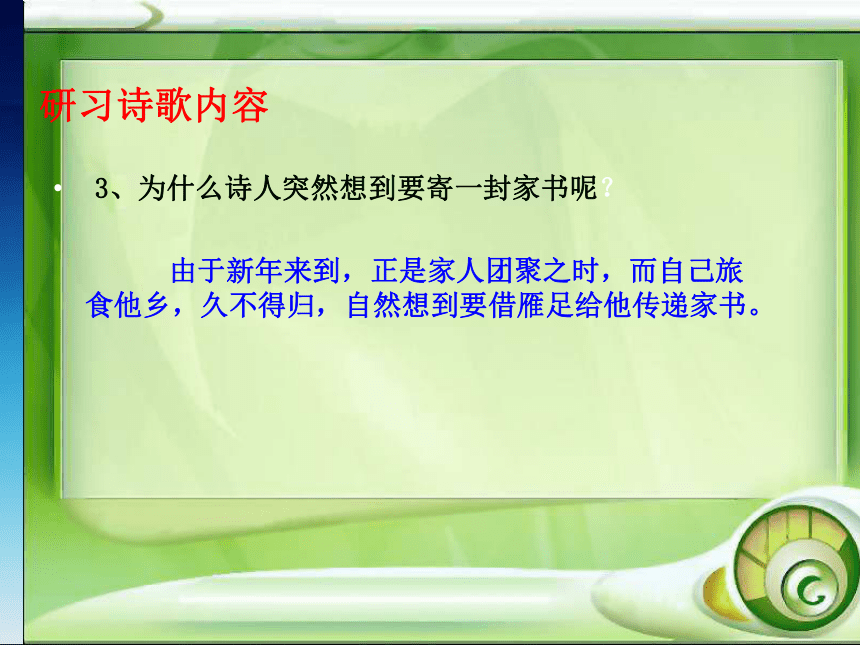 研习诗歌内容

• 3、为什么诗人突然想到要寄一封家书呢？

由于新年来到，正是家人团聚之时，而自己旅食他乡，久不得归，自然想到要借雁足给他传递家书。